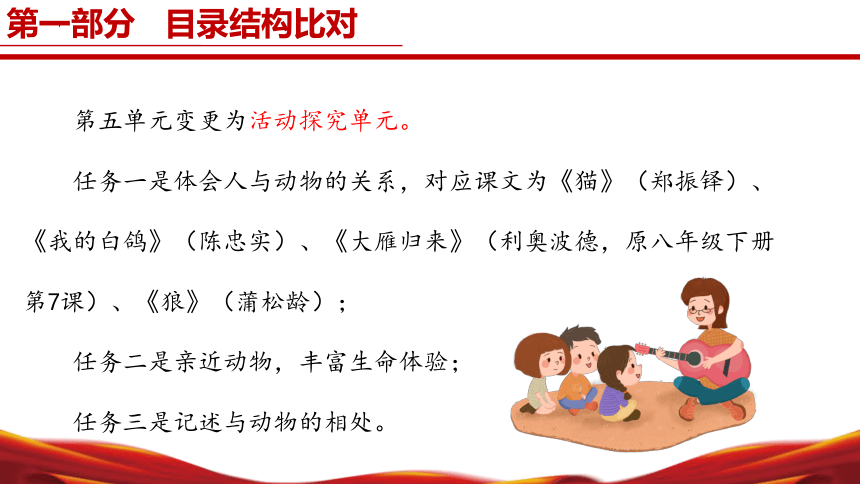 第一部分　目录结构比对

第五单元变更为活动探究单元。

任务一是体会人与动物的关系，对应课文为《猫》（郑振铎）、《我的白鸽》（陈忠实）、《大雁归来》（利奥波德，原八年级下册第7课）、《狼》（蒲松龄）；

任务二是亲近动物，丰富生命体验；

任务三是记述与动物的相处。